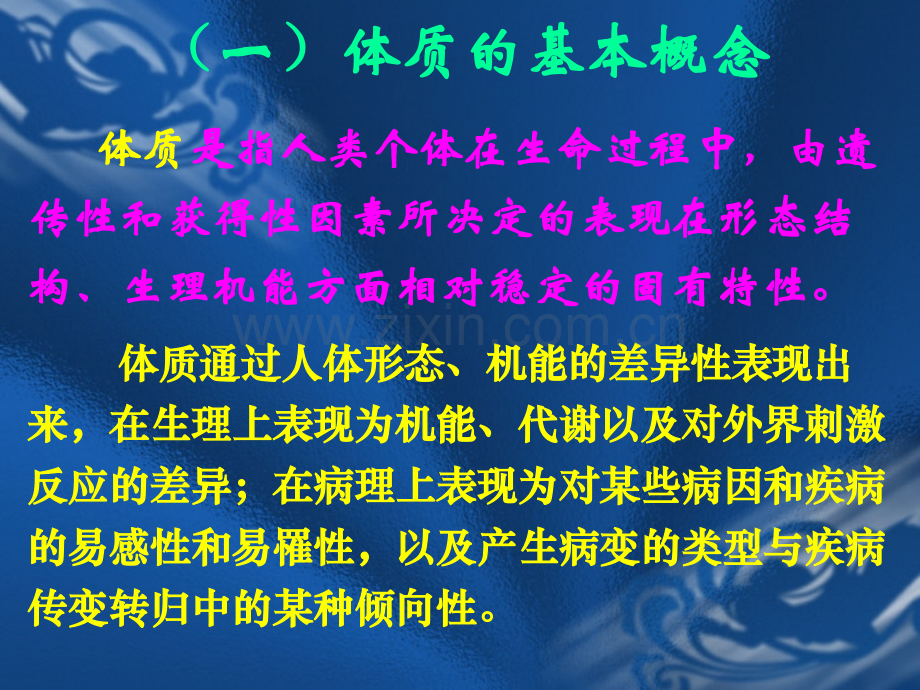 （一）体质的基本概念

体质是指人类个体在生命过程中，由遗传性和获得性因素所决定的表现在形态结构、生理机能方面相对稳定的固有特性。

体质通过人体形态、机能的差异性表现出来，在生理上表现为机能、代谢以及对外界刺激反应的差异；在病理上表现为对某些病因和疾病的易感性和易罹性，以及产生病变的类型与疾病传变转归中的某种倾向性。

www.zixin.com.cn